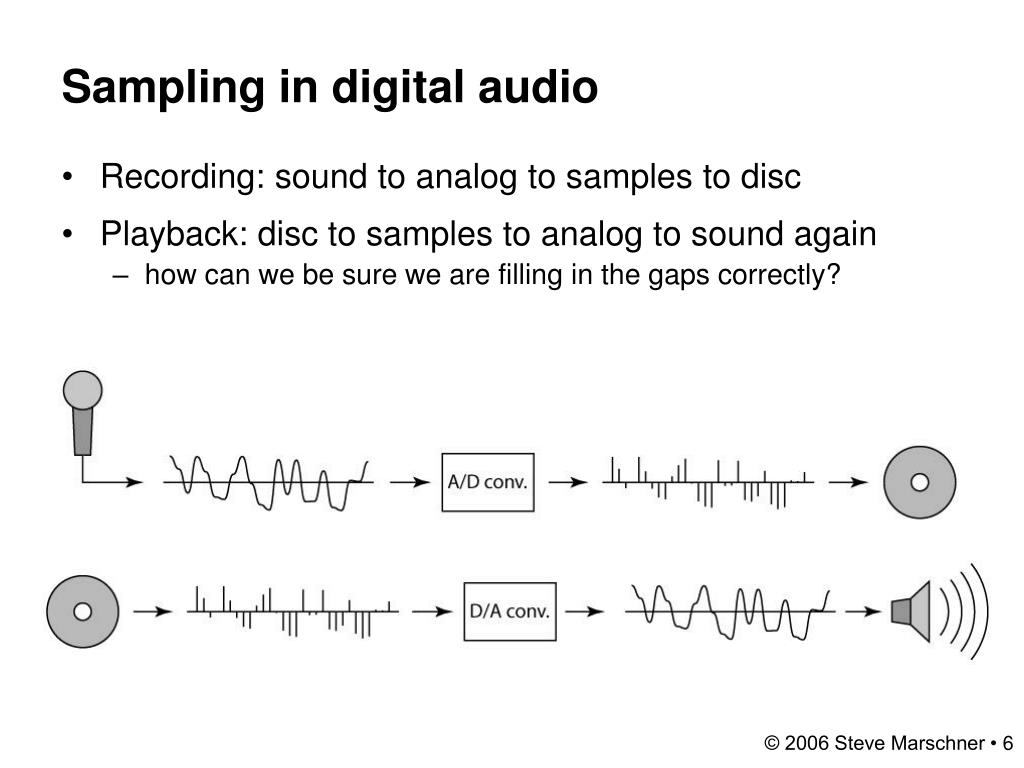 Sampling in digital audio

• Recording: sound to analog to samples to disc
• Playback: disc to samples to analog to sound again
– how can we be sure we are filling in the gaps correctly?

A/D conv.

D/A conv.

© 2006 Steve Marschner • 6